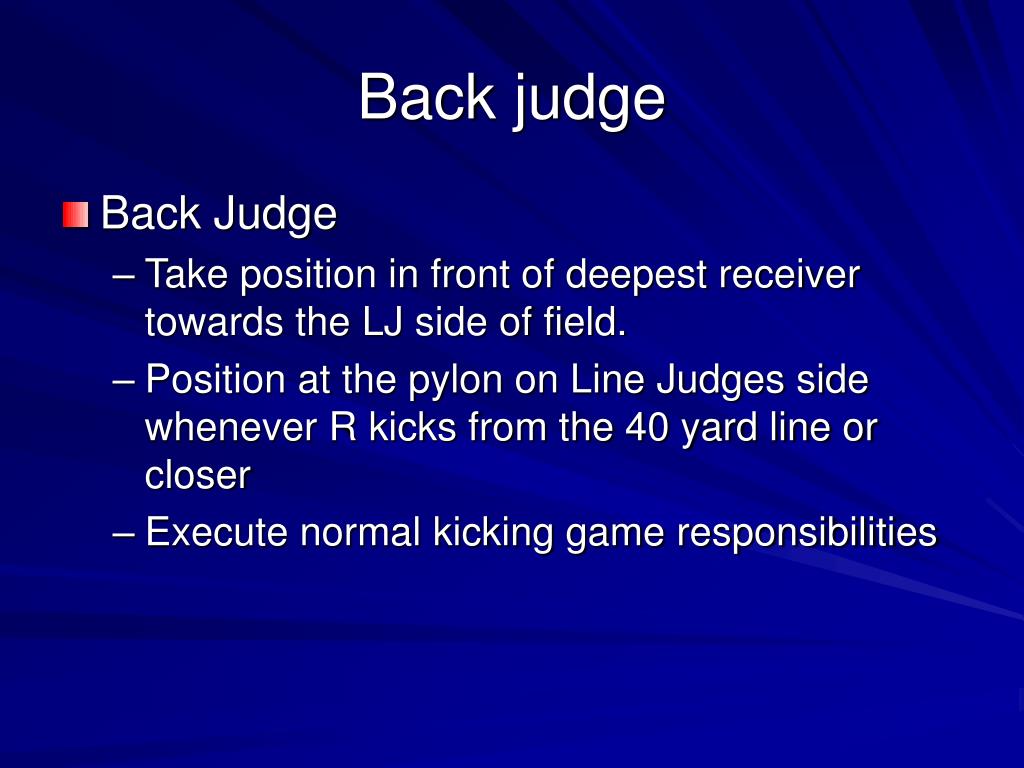 Back judge

Back Judge

– Take position in front of deepest receiver towards the LJ side of field.

– Position at the pylon on Line Judges side whenever R kicks from the 40 yard line or closer

– Execute normal kicking game responsibilities